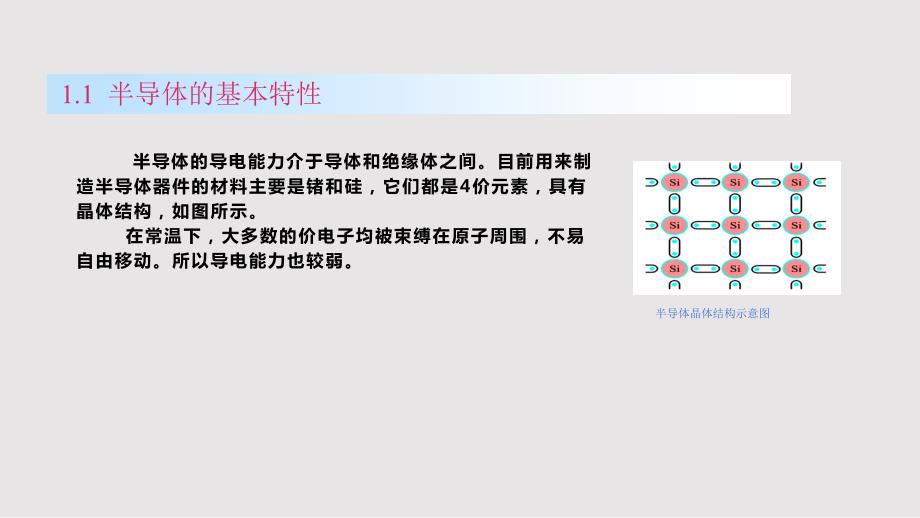 1.1 半导体的基本特性

半导体的导电能力介于导体和绝缘体之间。目前用来制造半导体器件的材料主要是锗和硅，它们都是4价元素，具有晶体结构，如图所示。

在常温下，大多数的价电子均被束缚在原子周围，不易自由移动。所以导电能力也较弱。

Si Si Si
Si Si Si
Si Si Si

半导体晶体结构示意图